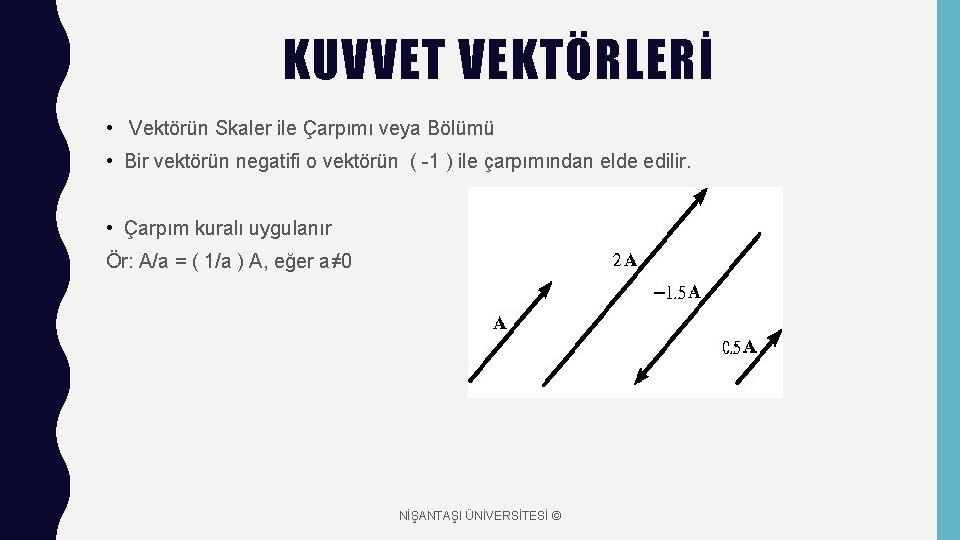 KUVVET VEKTÖRLERİ

• Vektörün Skaler ile Çarpımı veya Bölümü

• Bir vektörün negatifi o vektörün ( -1 ) ile çarpımından elde edilir.

• Çarpım kuralı uygulanır

Ör: A/a = ( 1/a ) A, eğer a≠0

A

2A

−1.5A

0.5A

NİŞANTAŞI ÜNİVERSİTESİ ©